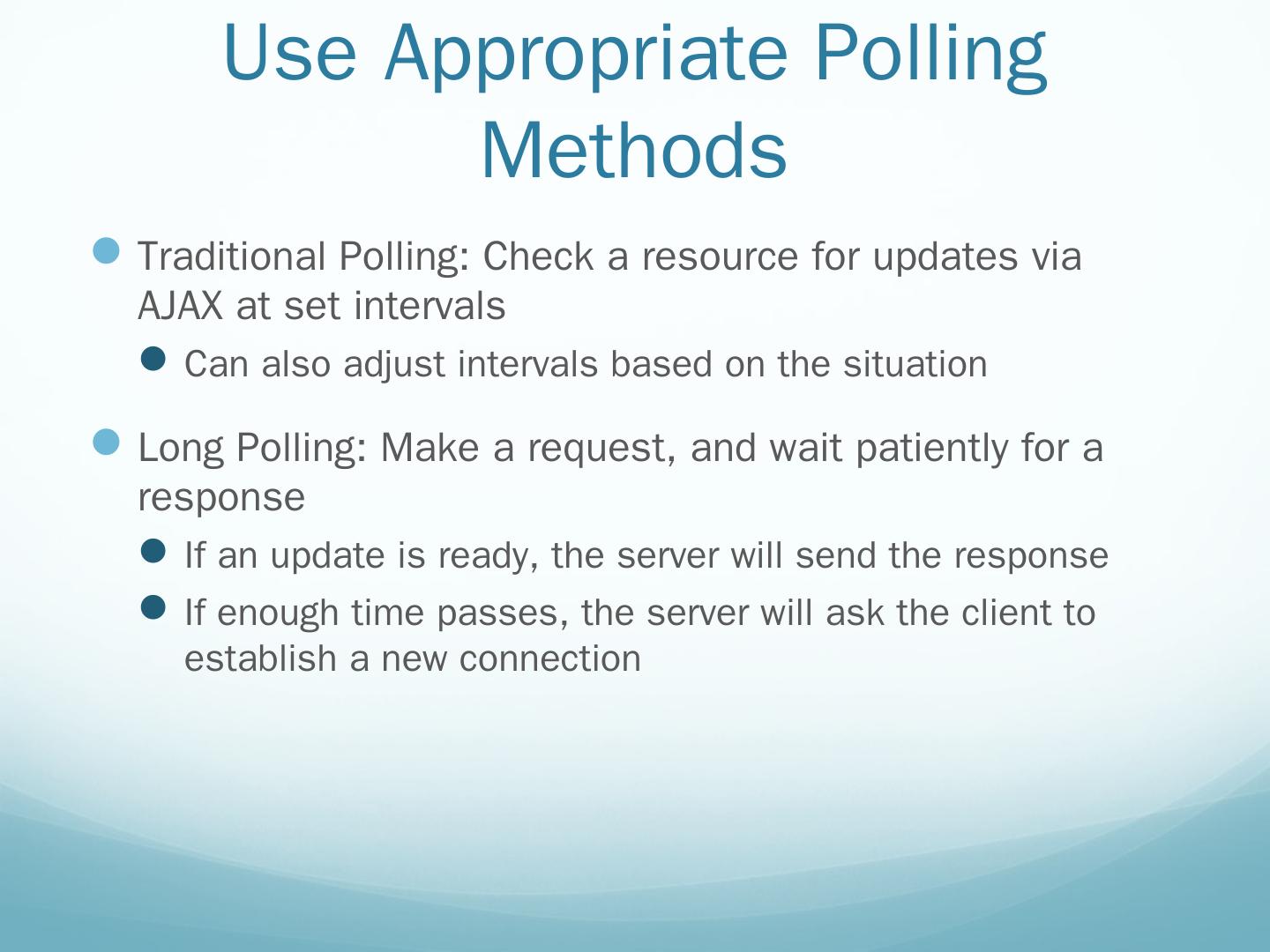 Use Appropriate Polling Methods

- Traditional Polling: Check a resource for updates via AJAX at set intervals
  - Can also adjust intervals based on the situation
- Long Polling: Make a request, and wait patiently for a response
  - If an update is ready, the server will send the response
  - If enough time passes, the server will ask the client to establish a new connection